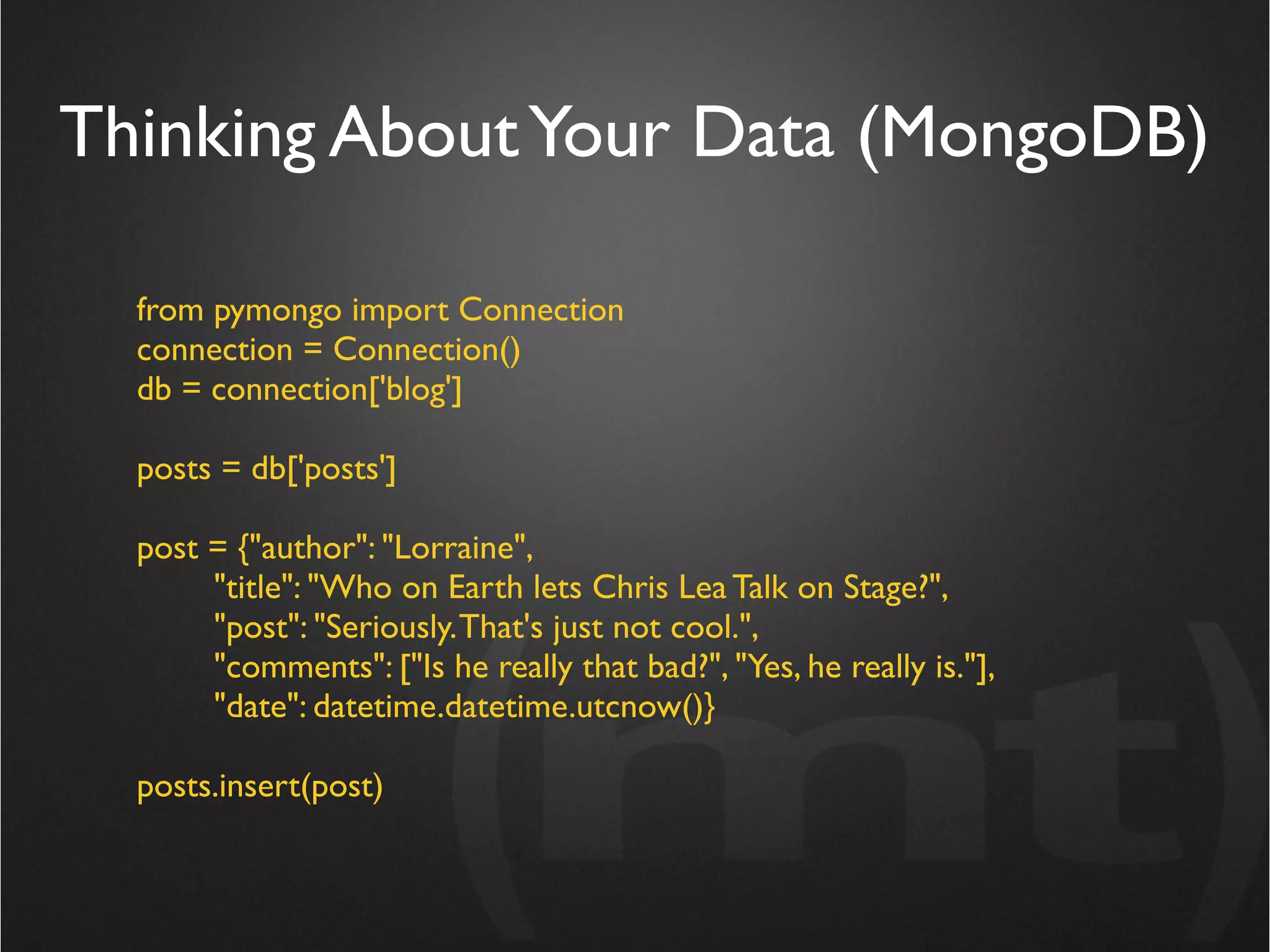 Thinking About Your Data (MongoDB)

from pymongo import Connection
connection = Connection()
db = connection['blog']

posts = db['posts']

post = {"author": "Lorraine",
"title": "Who on Earth lets Chris Lea Talk on Stage?",
"post": "Seriously. That's just not cool.",
"comments": ["Is he really that bad?", "Yes, he really is."],
"date": datetime.datetime.utcnow()}

posts.insert(post)

(mt)